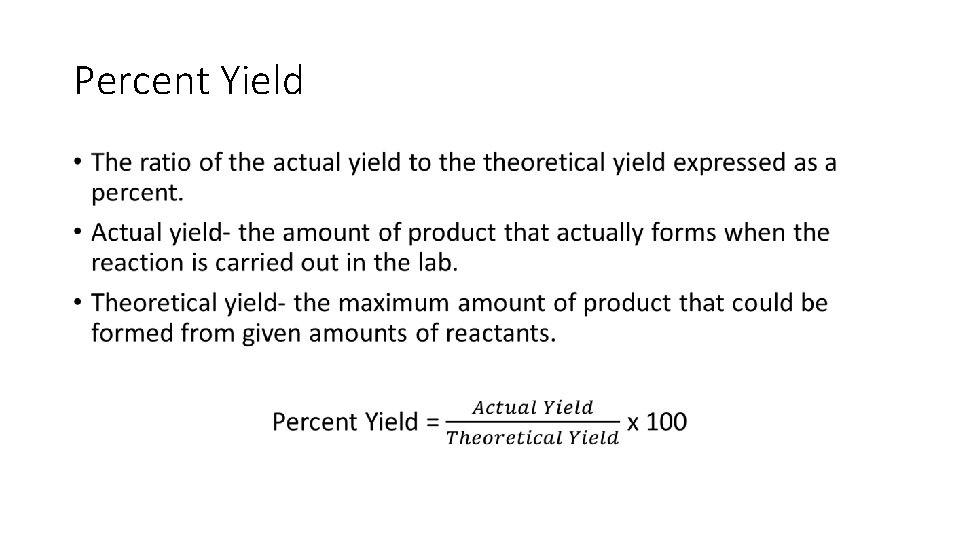 Percent Yield

• The ratio of the actual yield to the theoretical yield expressed as a percent.

• Actual yield- the amount of product that actually forms when the reaction is carried out in the lab.

• Theoretical yield- the maximum amount of product that could be formed from given amounts of reactants.

Percent Yield = $\frac{Actual\ Yield}{Theoretical\ Yield}$ x 100